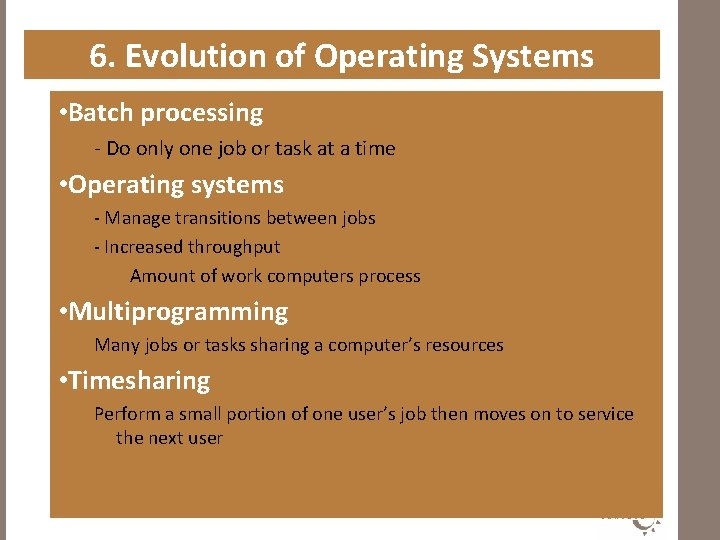 6. Evolution of Operating Systems

•Batch processing

- Do only one job or task at a time

•Operating systems

- Manage transitions between jobs

- Increased throughput

Amount of work computers process

•Multiprogramming

Many jobs or tasks sharing a computer's resources

•Timesharing

Perform a small portion of one user's job then moves on to service the next user